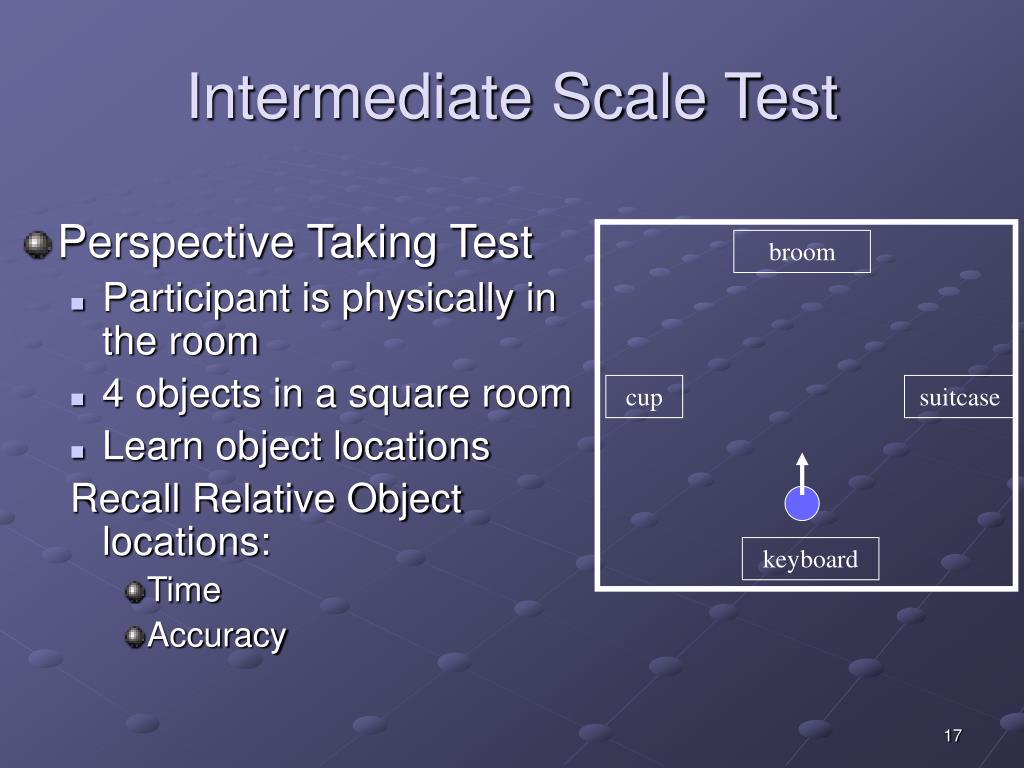 Intermediate Scale Test

Perspective Taking Test

Participant is physically in the room

4 objects in a square room

Learn object locations

Recall Relative Object locations:

Time

Accuracy

broom

cup

suitcase

keyboard

17